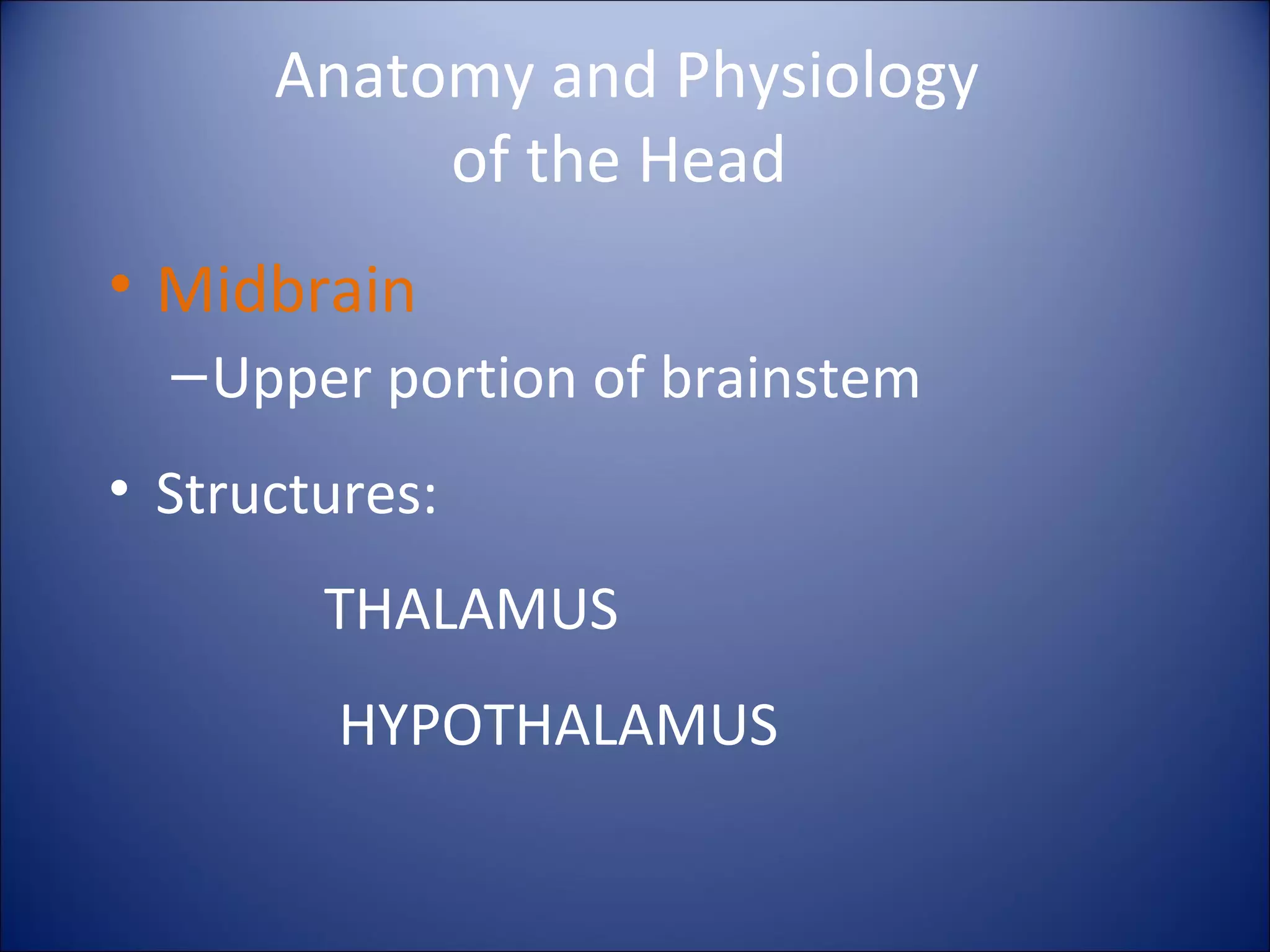 Anatomy and Physiology of the Head

• Midbrain
–Upper portion of brainstem

• Structures:

THALAMUS

HYPOTHALAMUS